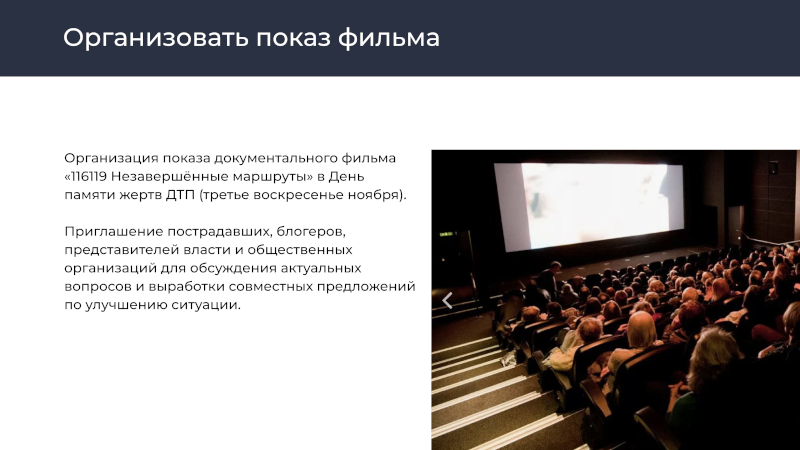 Организовать показ фильма

Организация показа документального фильма «116119 Незавершённые маршруты» в День памяти жертв ДТП (третье воскресенье ноября).

Приглашение пострадавших, блогеров, представителей власти и общественных организаций для обсуждения актуальных вопросов и выработки совместных предложений по улучшению ситуации.